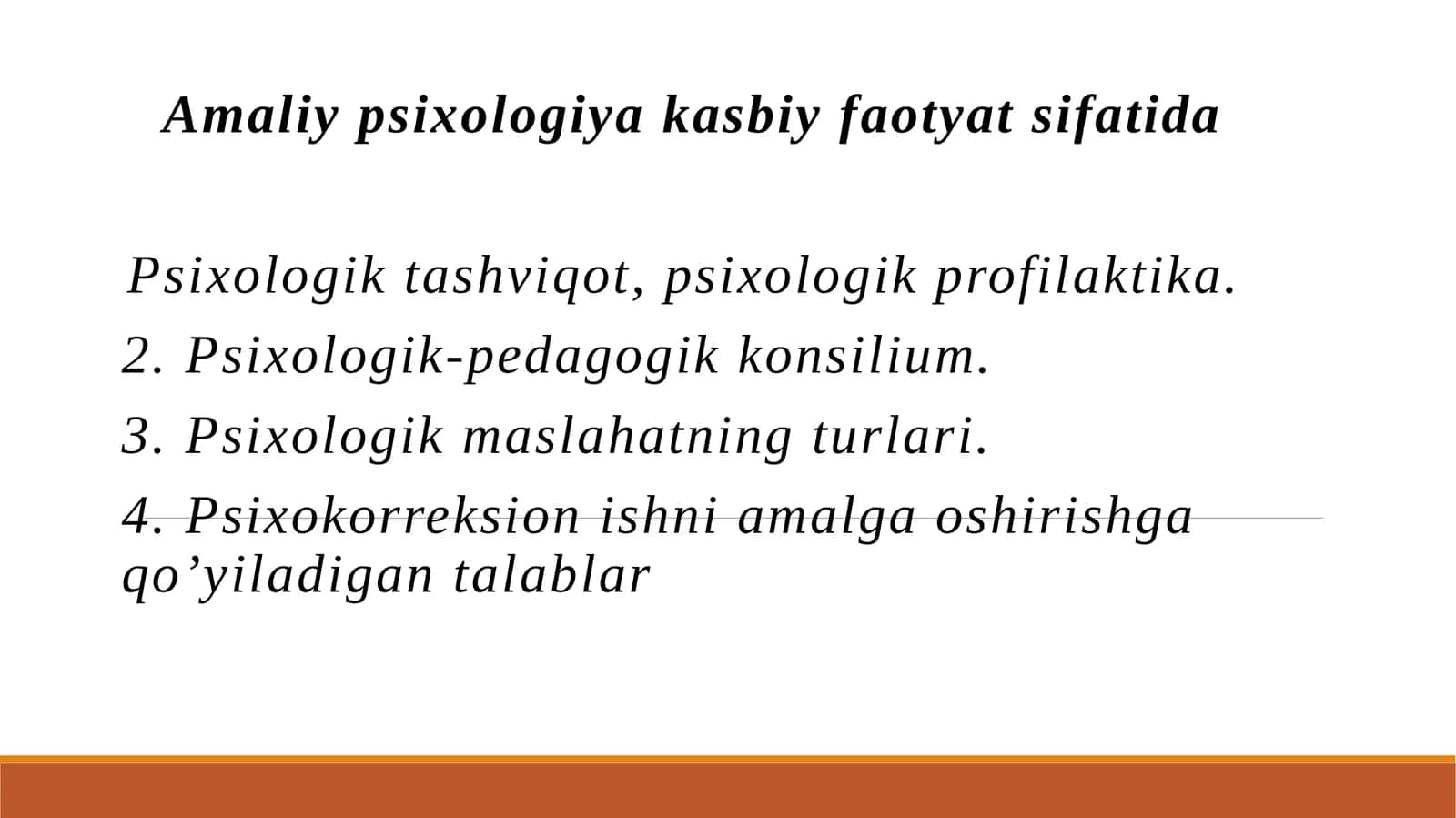 Amaliy psixologiya kasbiy faotyat sifatida

Psixologik tashviqot, psixologik profilaktika.

2. Psixologik-pedagogik konsilium.

3. Psixologik maslahatning turlari.

4. Psixokorreksion ishni amalga oshirishga qo’yiladigan talablar